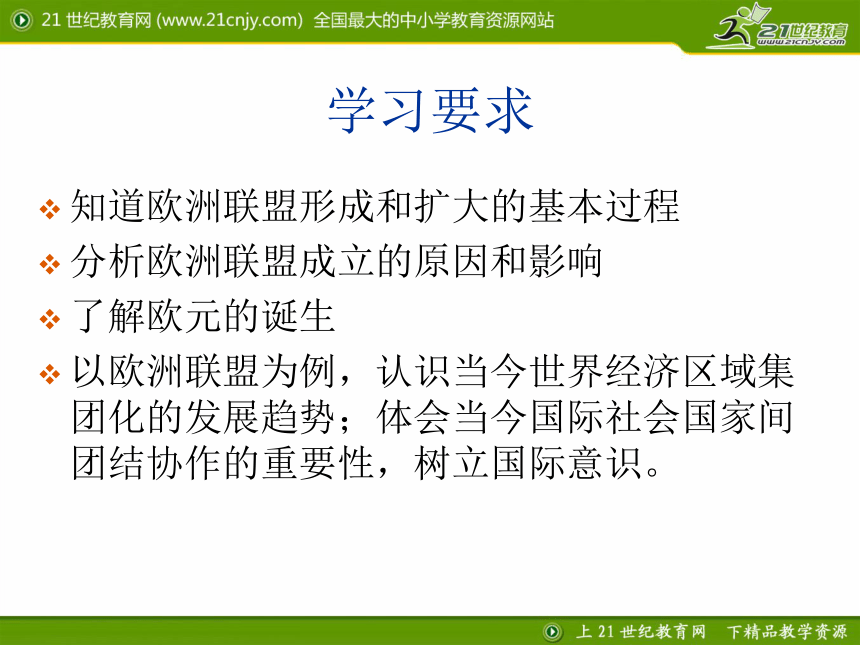 21 世纪教育网 (www.21cnjy.com) 全国最大的中小学教育资源网站

21世纪教育
www.21cnjy.com

学习要求

❖ 知道欧洲联盟形成和扩大的基本过程
❖ 分析欧洲联盟成立的原因和影响
❖ 了解欧元的诞生
❖ 以欧洲联盟为例，认识当今世界经济区域集团化的发展趋势；体会当今国际社会国家间团结协作的重要性，树立国际意识。

上 21 世纪教育网　下精品教学资源